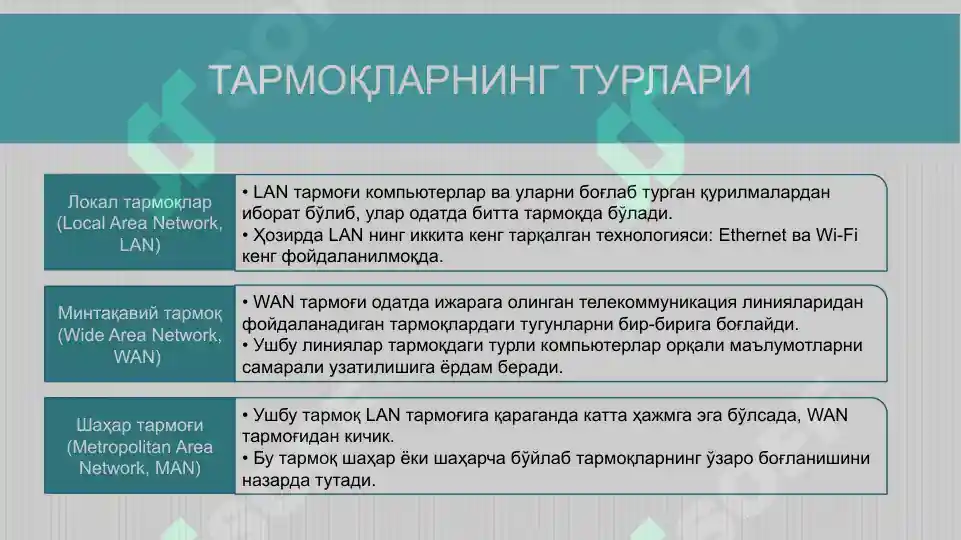 ТАРМОҚЛАРНИНГ ТУРЛАРИ

Локал тармоқлар (Local Area Network, LAN)

• LAN тармоғи компьютерлар ва уларни боғлаб турган қурилмалардан иборат бўлиб, улар одатда битта тармоқда бўлади.
• Ҳозирда LAN нинг иккита кенг тарқалган технологияси: Ethernet ва Wi-Fi кенг фойдаланилмоқда.

Минтақавий тармоқ (Wide Area Network, WAN)

• WAN тармоғи одатда ижарага олинган телекоммуникация линияларидан фойдаланадиган тармоқлардаги тугунларни бир-бирига боғлайди.
• Ушбу линиялар тармоқдаги турли компьютерлар орқали маълумотларни самарали узатилишига ёрдам беради.

Шаҳар тармоғи (Metropolitan Area Network, MAN)

• Ушбу тармоқ LAN тармоғига қараганда катта ҳажмга эга бўлсада, WAN тармоғидан кичик.
• Бу тармоқ шаҳар ёки шаҳарча бўйлаб тармоқларнинг ўзаро боғланишини назарда тутади.